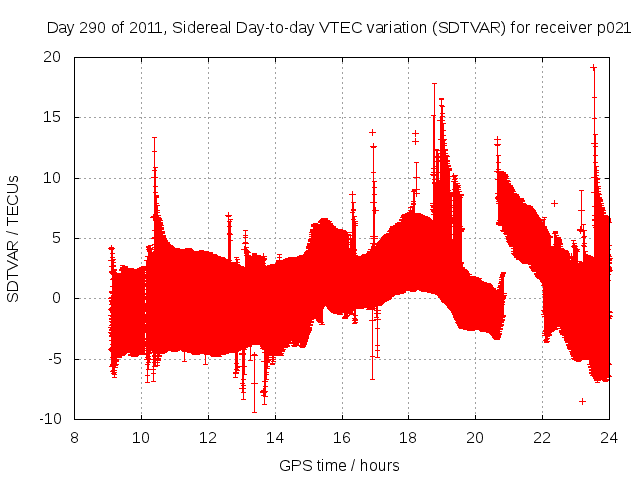 Day 290 of 2011, Sidereal Day-to-day VTEC variation (SDTVAR) for receiver p021

SDTVAR / TECUs

20
15
10
5
0
-5
-10

8 10 12 14 16 18 20 22 24

GPS time / hours